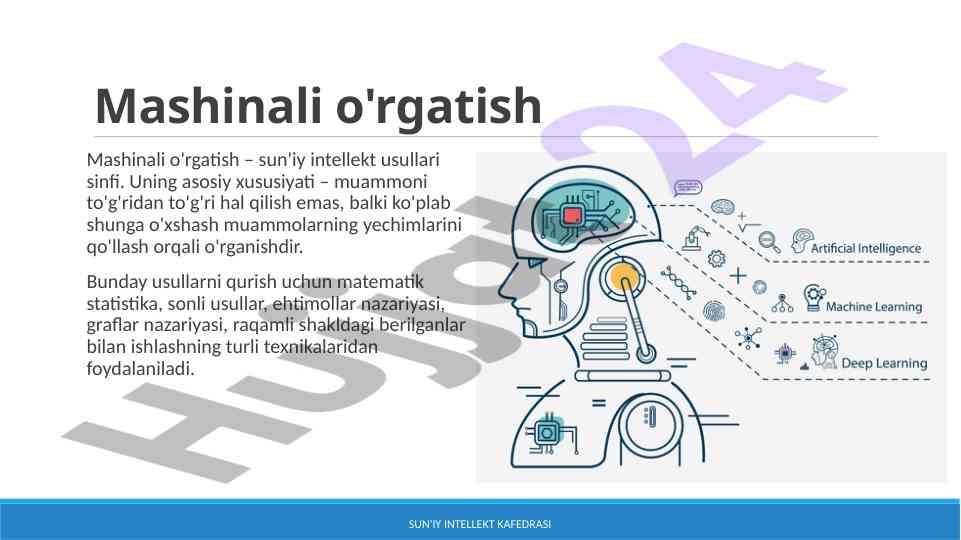 Mashinali o'rgatish

Mashinali o'rgatish – sun'iy intellekt usullari sinfi. Uning asosiy xususiyati – muammoni to'g'ridan to'g'ri hal qilish emas, balki ko'plab shunga o'xshash muammolarning yechimlarini qo'llash orqali o'rganishdir.

Bunday usullarni qurish uchun matematik statistika, sonli usullar, ehtimollar nazariyasi, graflar nazariyasi, raqamli shakldagi berilganlar bilan ishlashning turli texnikalaridan foydalaniladi.

Artificial Intelligence

Machine Learning

Deep Learning

Hujjat24

SUN'IY INTELLEKT KAFEDRASI